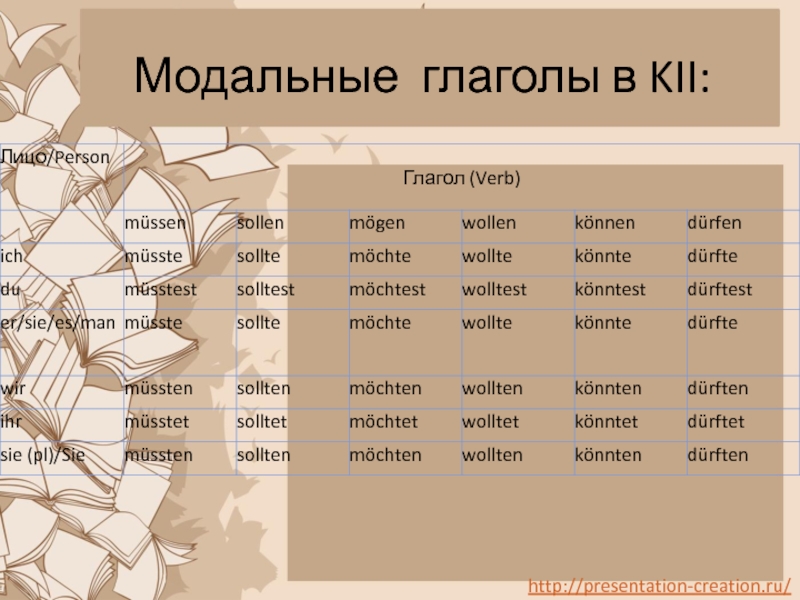 Модальные глаголы в KII:

| Лицо/Person | Глагол (Verb) | | | | | |
|---|---|---|---|---|---|---|
| | müssen | sollen | mögen | wollen | können | dürfen |
| ich | müsste | sollte | möchte | wollte | könnte | dürfte |
| du | müsstest | solltest | möchtest | wolltest | könntest | dürftest |
| er/sie/es/man | müsste | sollte | möchte | wollte | könnte | dürfte |
| wir | müssten | sollten | möchten | wollten | könnten | dürften |
| ihr | müsstet | solltet | möchtet | wolltet | könntet | dürftet |
| sie (pl)/Sie | müssten | sollten | möchten | wollten | könnten | dürften |

http://presentation-creation.ru/